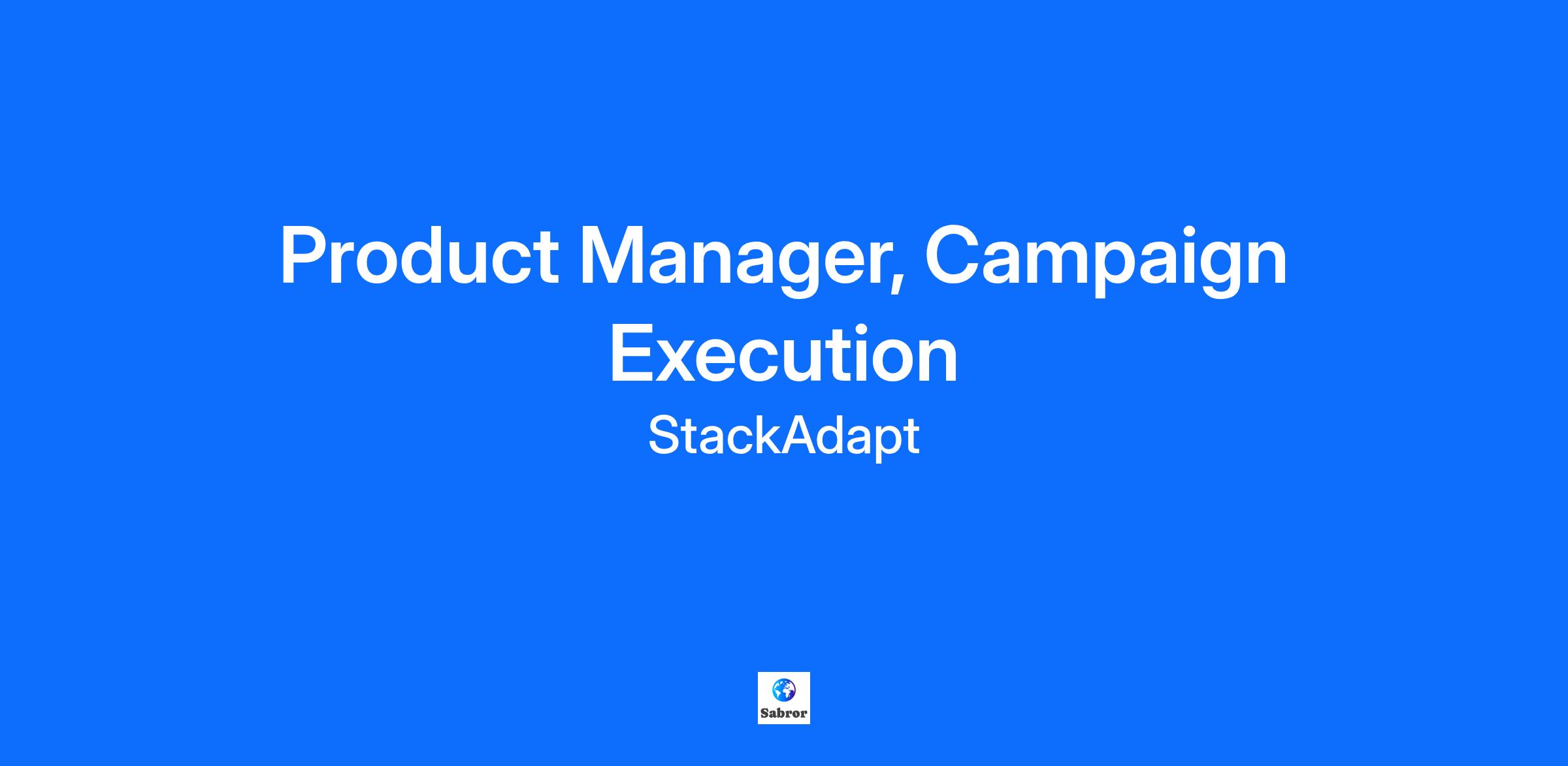 Product Manager, Campaign Execution

StackAdapt

Sabror